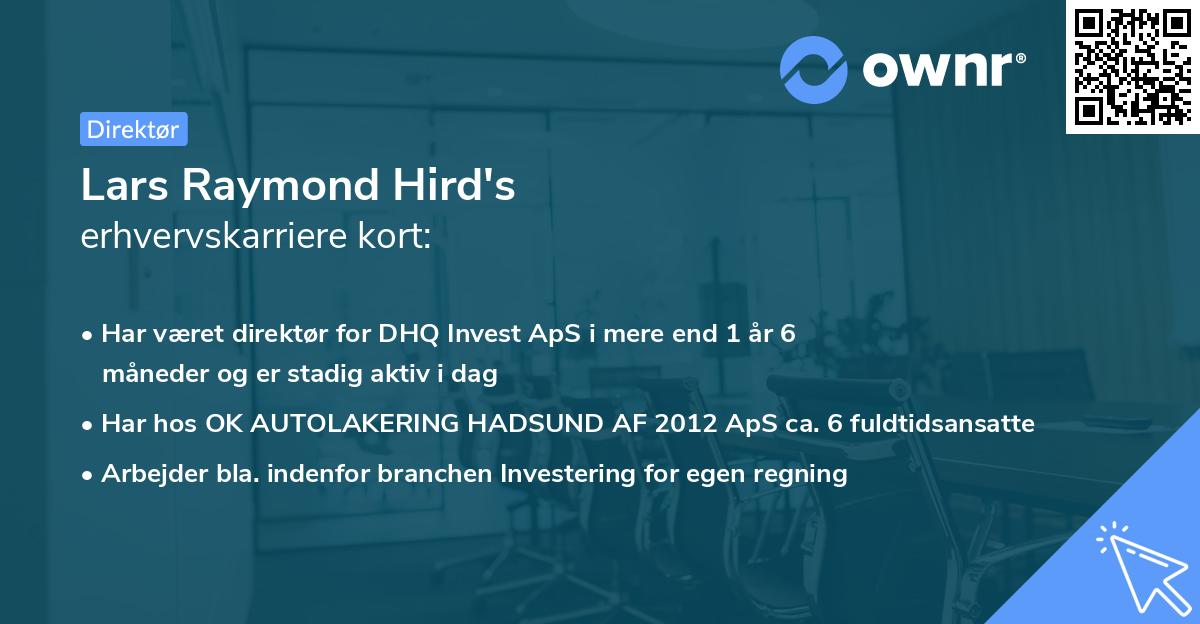 ownr®

Direktør

Lars Raymond Hird's
erhvervskarriere kort:

• Har været direktør for DHQ Invest ApS i mere end 1 år 6 måneder og er stadig aktiv i dag
• Har hos OK AUTOLAKERING HADSUND AF 2012 ApS ca. 6 fuldtidsansatte
• Arbejder bla. indenfor branchen Investering for egen regning